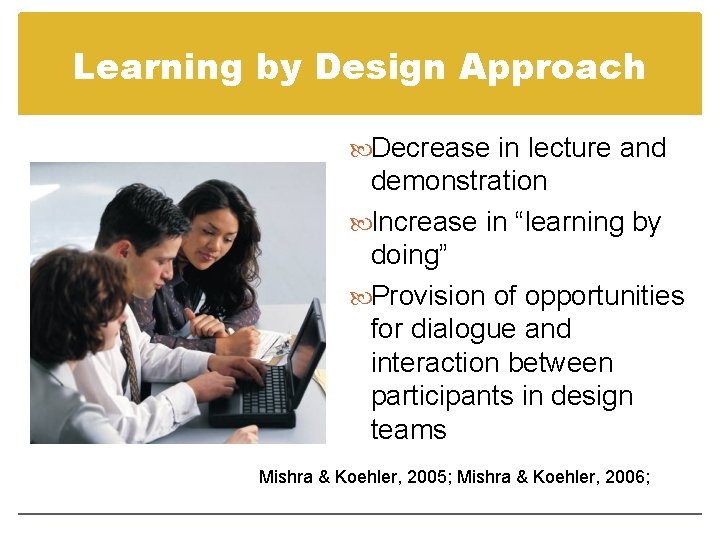 Learning by Design Approach

Decrease in lecture and demonstration

Increase in “learning by doing”

Provision of opportunities for dialogue and interaction between participants in design teams

Mishra & Koehler, 2005; Mishra & Koehler, 2006;